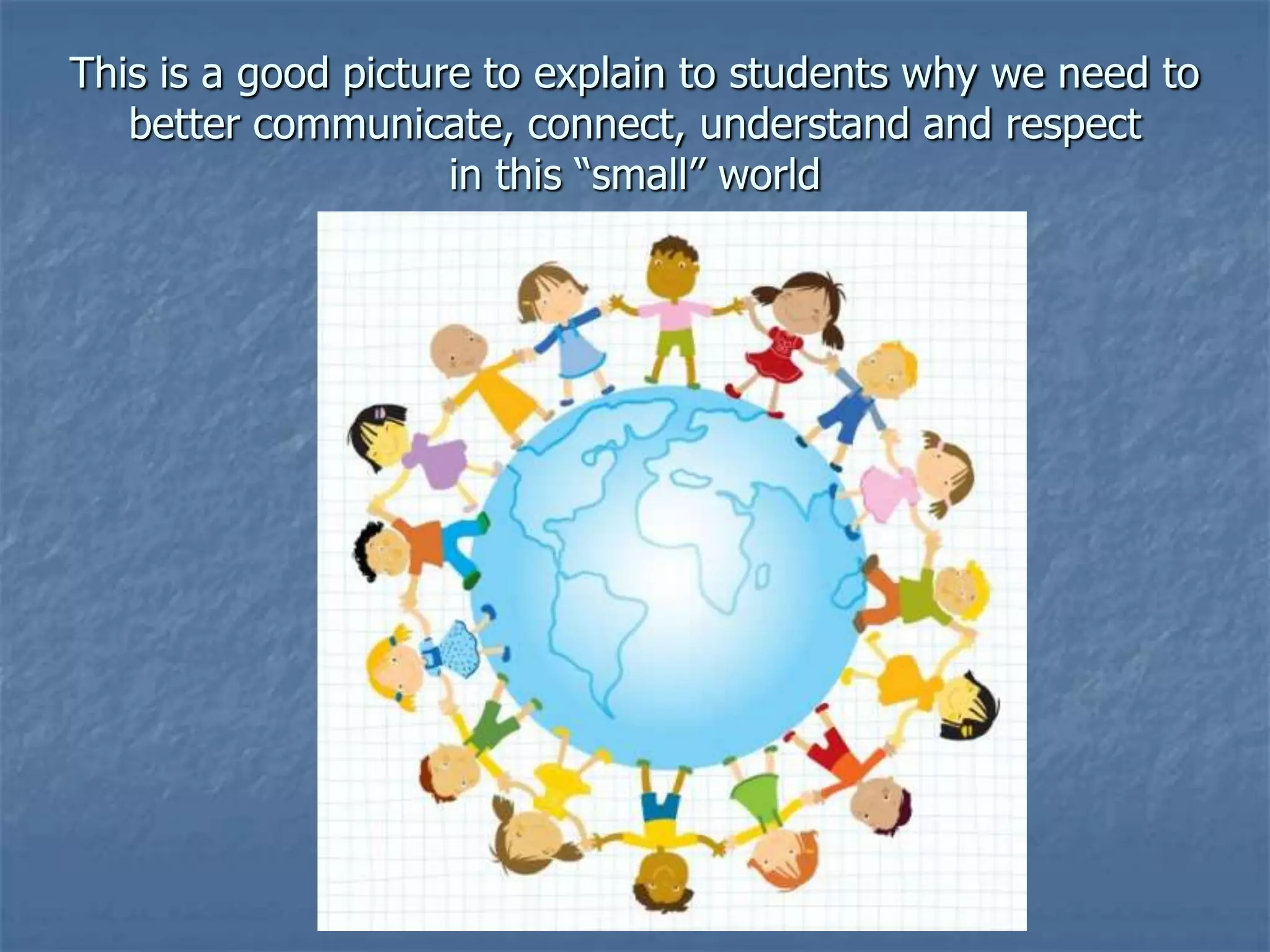 This is a good picture to explain to students why we need to better communicate, connect, understand and respect in this “small” world